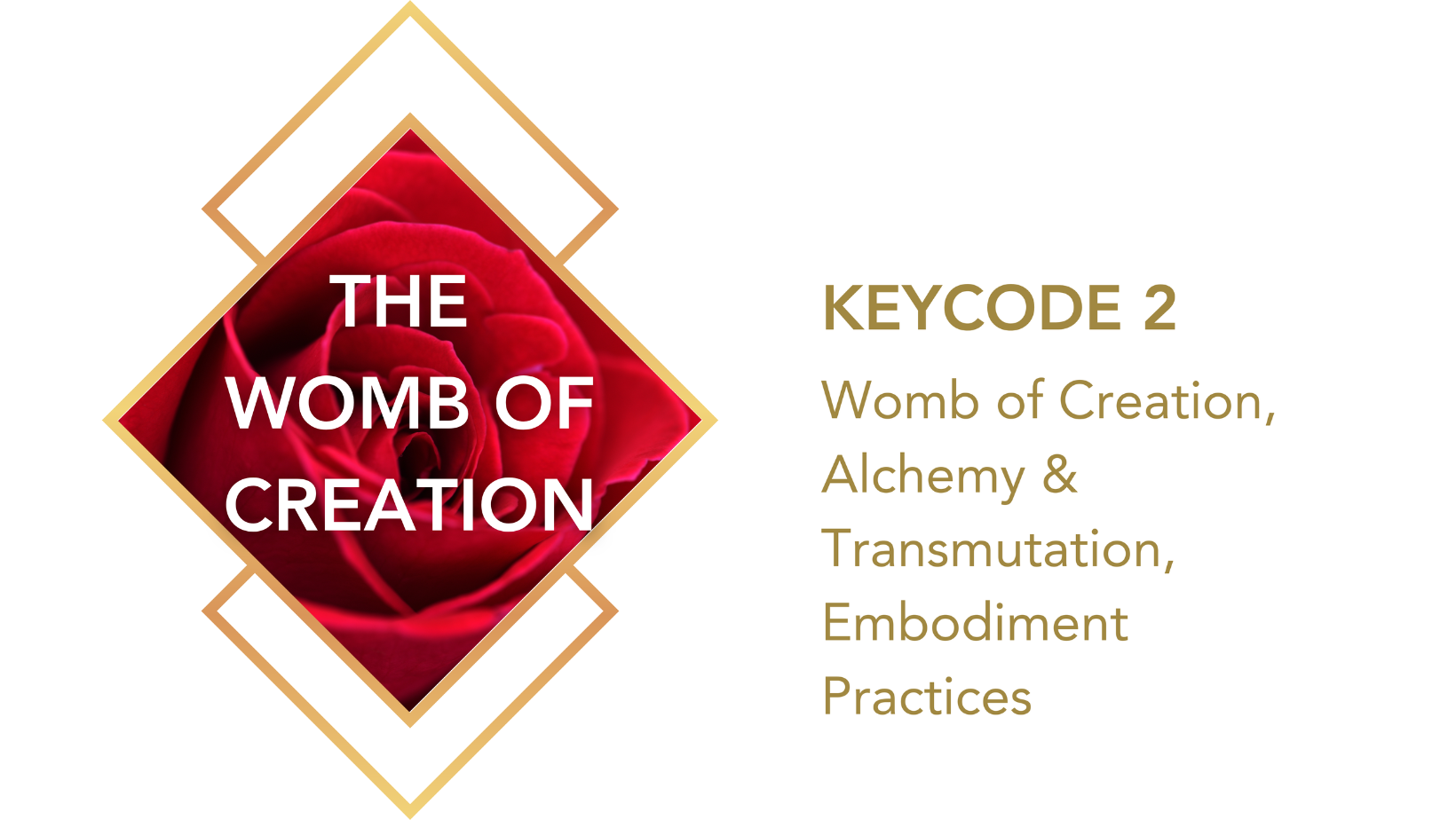 THE WOMB OF CREATION

KEYCODE 2

Womb of Creation, Alchemy & Transmutation, Embodiment Practices